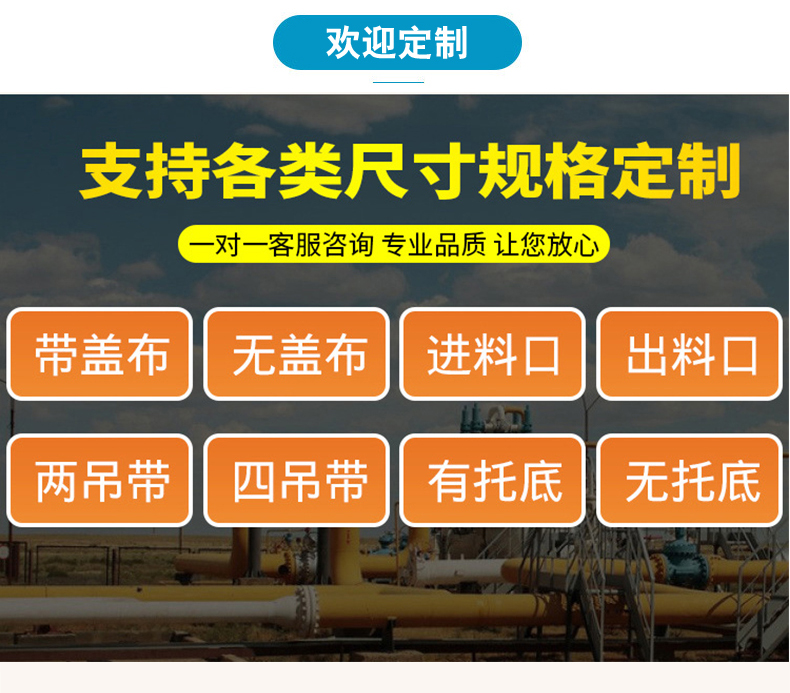 欢迎定制

支持各类尺寸规格定制

一对一客服咨询 专业品质 让您放心

带盖布

无盖布

进料口

出料口

两吊带

四吊带

有托底

无托底